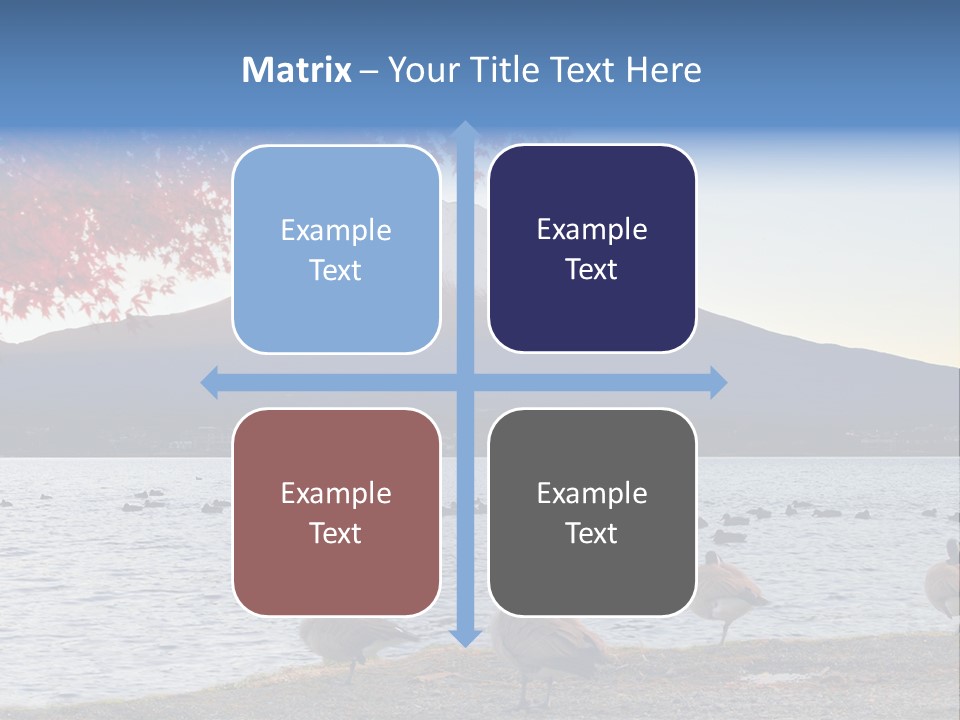 Matrix – Your Title Text Here

Example Text

Example Text

Example Text

Example Text